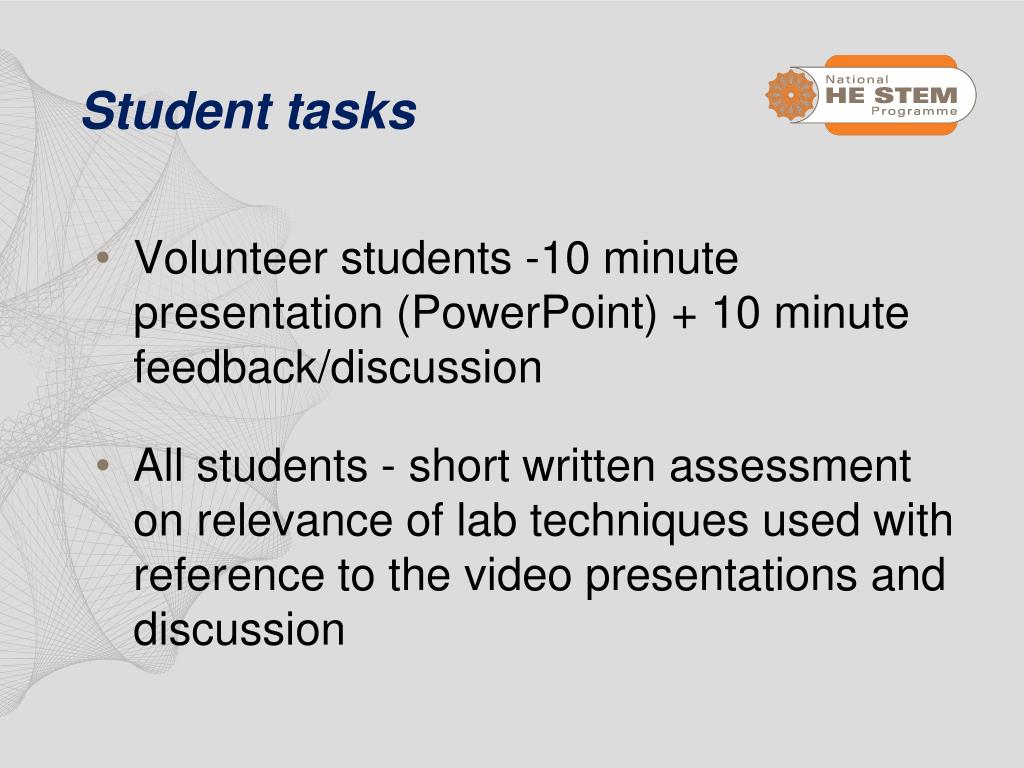 Student tasks

National HE STEM Programme

• Volunteer students -10 minute presentation (PowerPoint) + 10 minute feedback/discussion

• All students - short written assessment on relevance of lab techniques used with reference to the video presentations and discussion